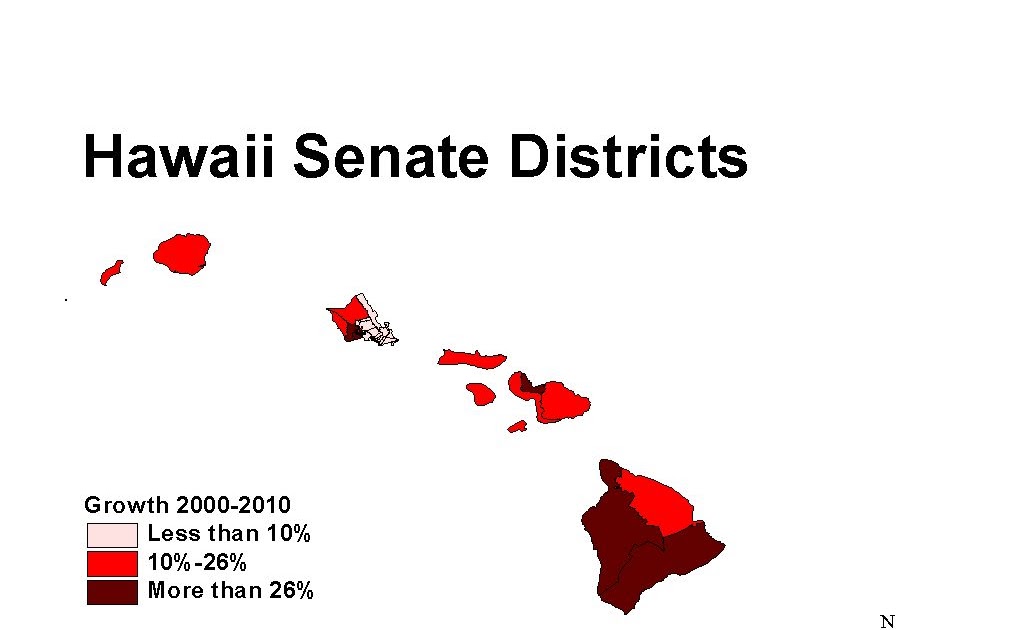 Hawaii Senate Districts

Growth 2000-2010
Less than 10%
10%-26%
More than 26%

N